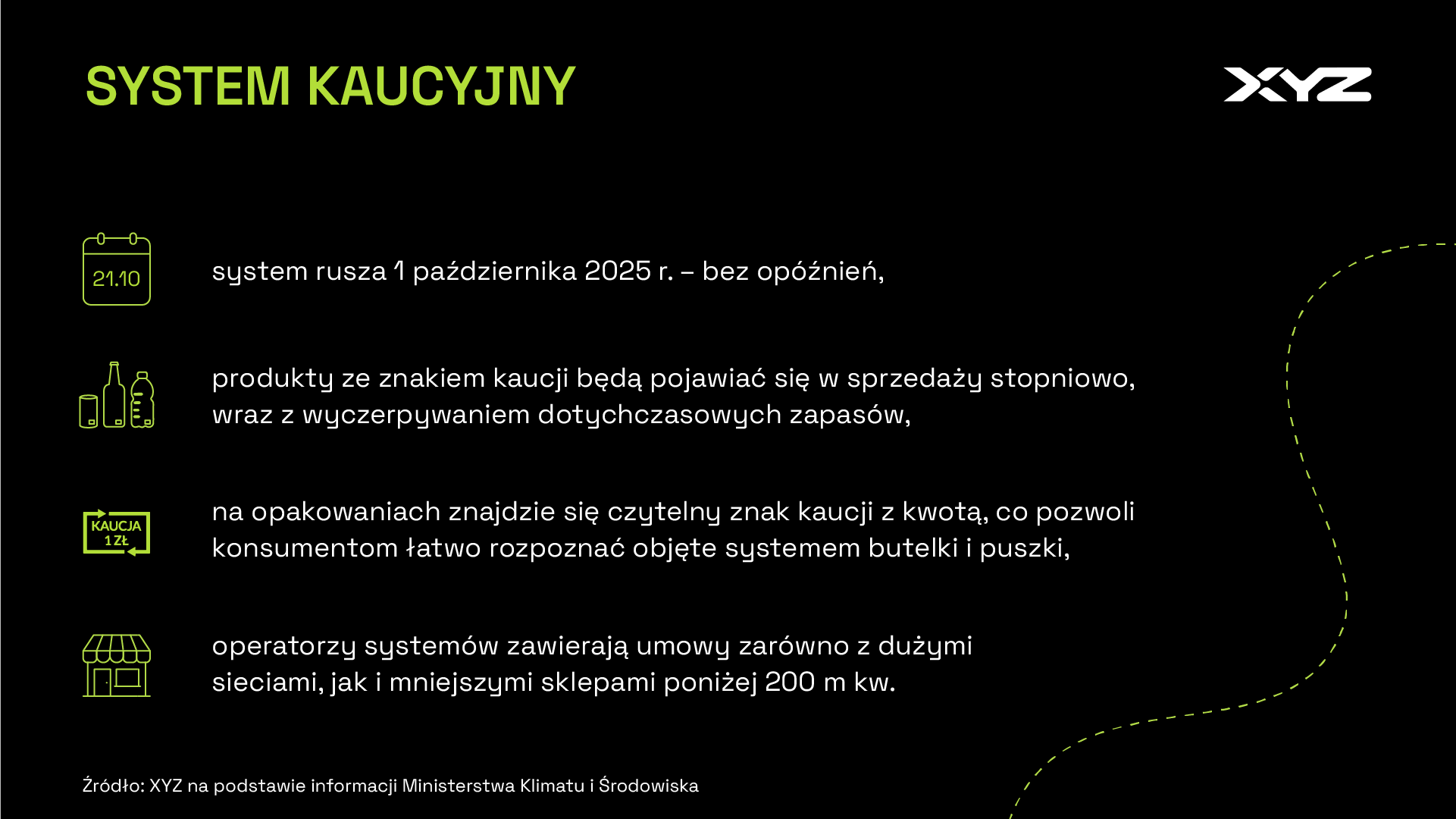 SYSTEM KAUCYJNY

XYZ

21.10

system rusza 1 października 2025 r. – bez opóźnień,

produkty ze znakiem kaucji będą pojawiać się w sprzedaży stopniowo, wraz z wyczerpywaniem dotychczasowych zapasów,

KAUCJA 1 ZŁ

na opakowaniach znajdzie się czytelny znak kaucji z kwotą, co pozwoli konsumentom łatwo rozpoznać objęte systemem butelki i puszki,

operatorzy systemów zawierają umowy zarówno z dużymi sieciami, jak i mniejszymi sklepami poniżej 200 m kw.

Źródło: XYZ na podstawie informacji Ministerstwa Klimatu i Środowiska